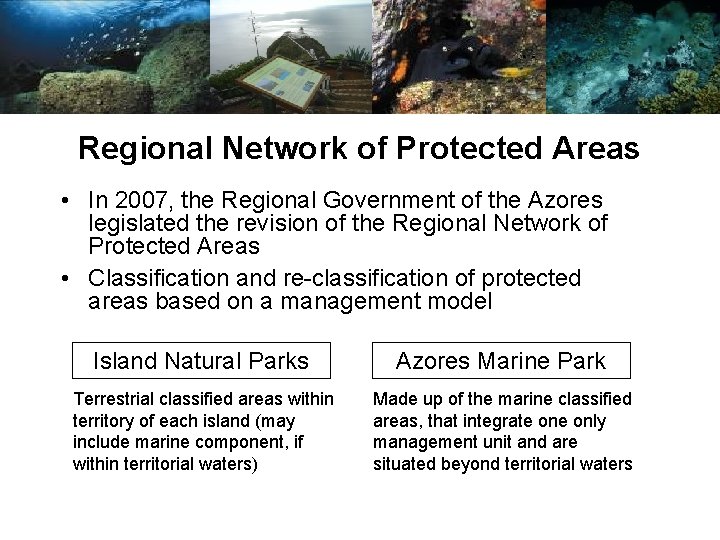 Regional Network of Protected Areas

• In 2007, the Regional Government of the Azores legislated the revision of the Regional Network of Protected Areas

• Classification and re-classification of protected areas based on a management model

Island Natural Parks

Terrestrial classified areas within territory of each island (may include marine component, if within territorial waters)

Azores Marine Park

Made up of the marine classified areas, that integrate one only management unit and are situated beyond territorial waters